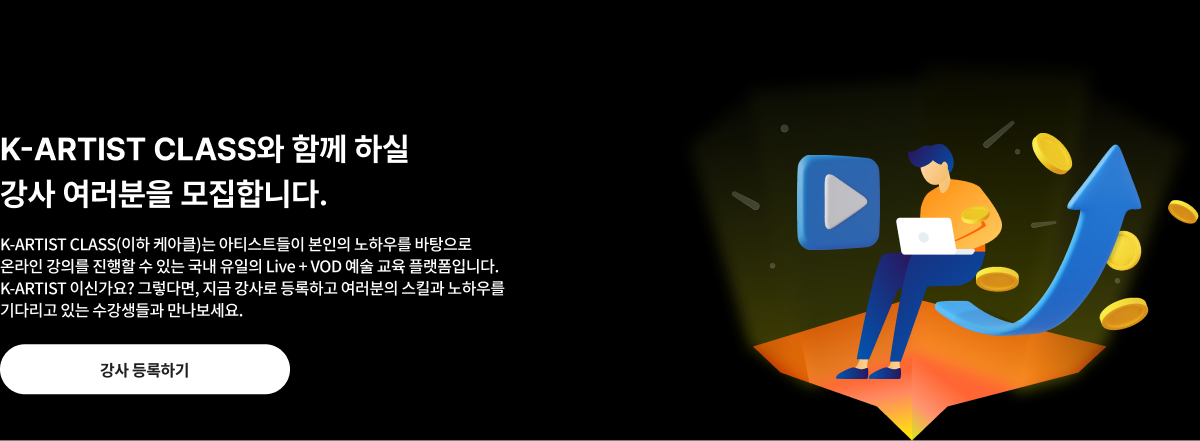 K-ARTIST CLASS와 함께 하실
강사 여러분을 모집합니다.

K-ARTIST CLASS(이하 케아클)는 아티스트들이 본인의 노하우를 바탕으로 온라인 강의를 진행할 수 있는 국내 유일의 Live + VOD 예술 교육 플랫폼입니다. K-ARTIST 이신가요? 그렇다면, 지금 강사로 등록하고 여러분의 스킬과 노하우를 기다리고 있는 수강생들과 만나보세요.

강사 등록하기